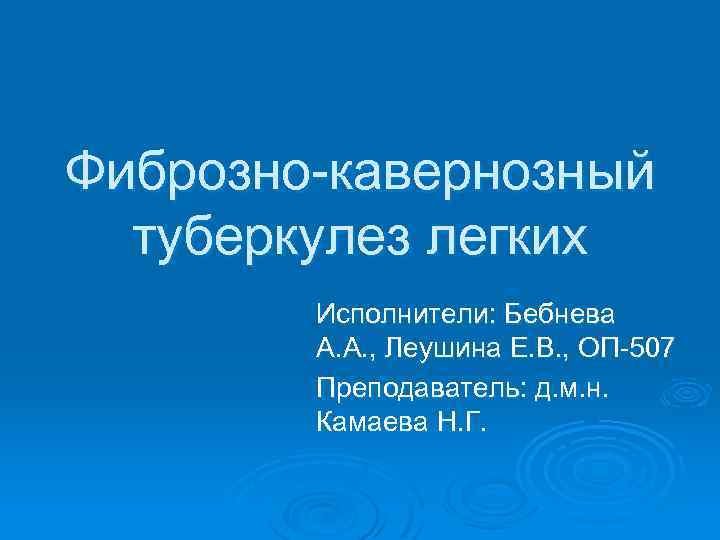 Фиброзно-кавернозный туберкулез легких

Исполнители: Бебнева А.А., Леушина Е.В., ОП-507

Преподаватель: д.м.н. Камаева Н.Г.